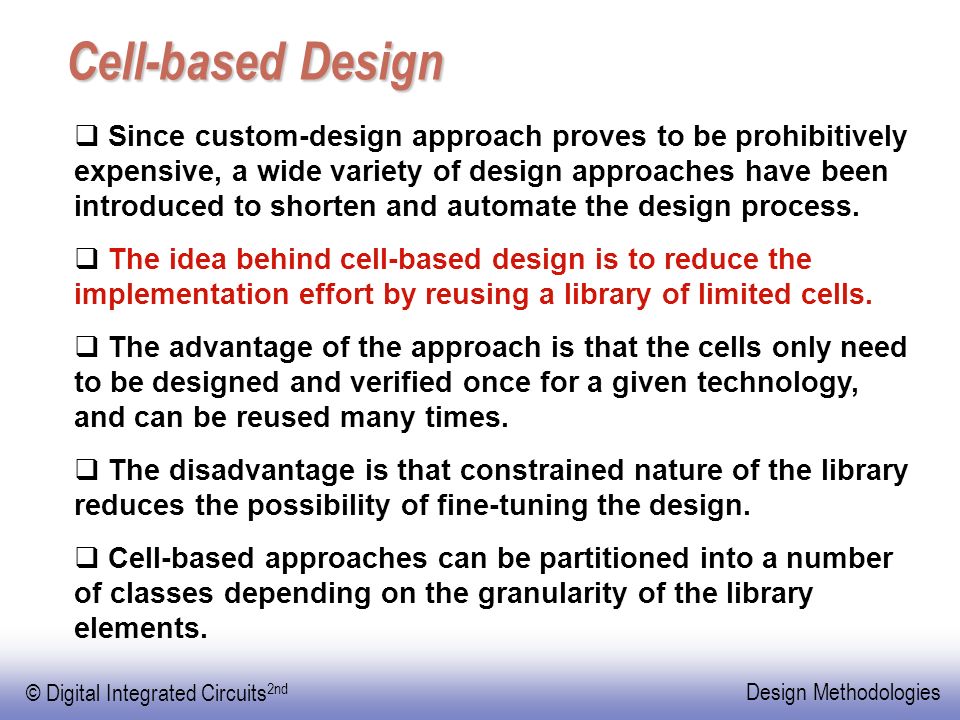 Cell-based Design

❑ Since custom-design approach proves to be prohibitively expensive, a wide variety of design approaches have been introduced to shorten and automate the design process.

❑ The idea behind cell-based design is to reduce the implementation effort by reusing a library of limited cells.

❑ The advantage of the approach is that the cells only need to be designed and verified once for a given technology, and can be reused many times.

❑ The disadvantage is that constrained nature of the library reduces the possibility of fine-tuning the design.

❑ Cell-based approaches can be partitioned into a number of classes depending on the granularity of the library elements.

© Digital Integrated Circuits$^{2nd}$

Design Methodologies